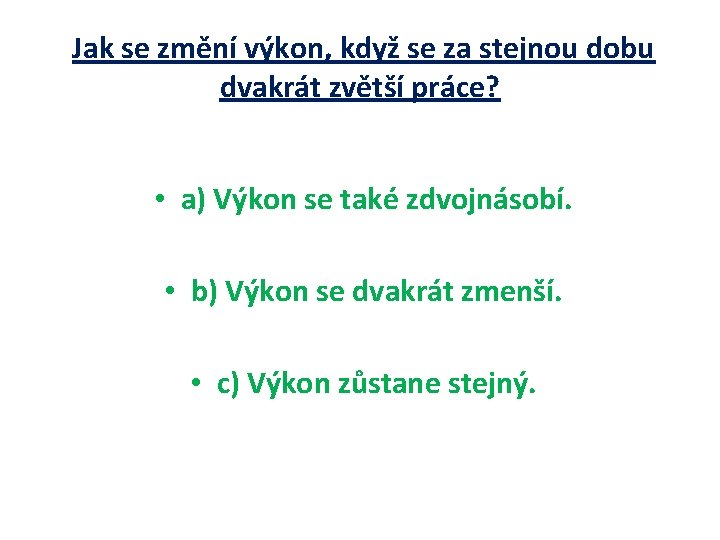 Jak se změní výkon, když se za stejnou dobu dvakrát zvětší práce?

• a) Výkon se také zdvojnásobí.

• b) Výkon se dvakrát zmenší.

• c) Výkon zůstane stejný.